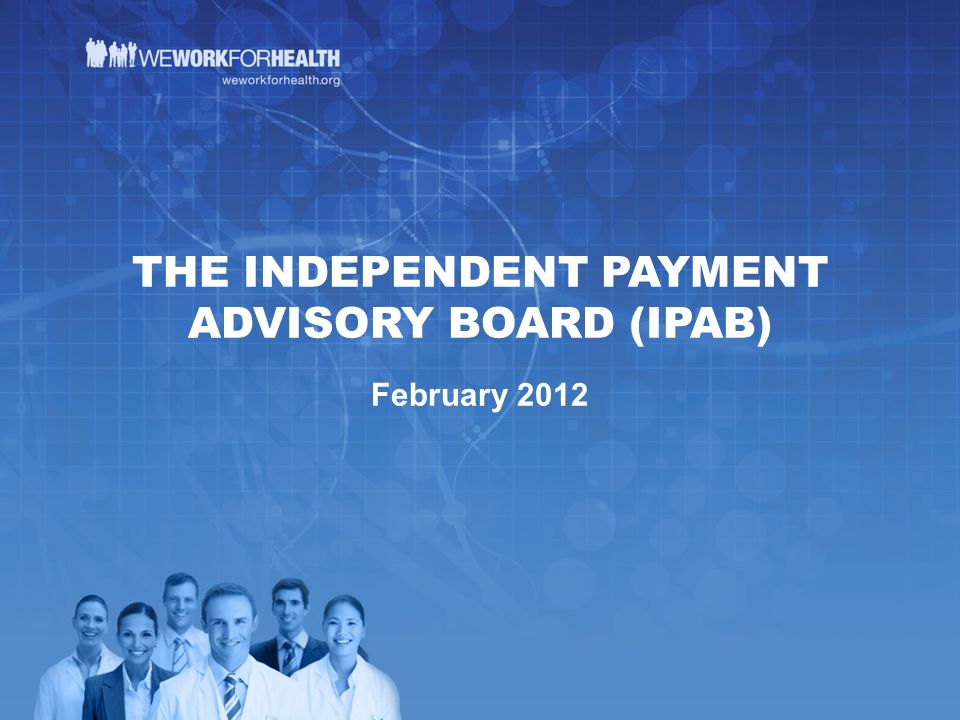 WEWORKFORHEALTH
weworkforhealth.org

THE INDEPENDENT PAYMENT ADVISORY BOARD (IPAB)

February 2012